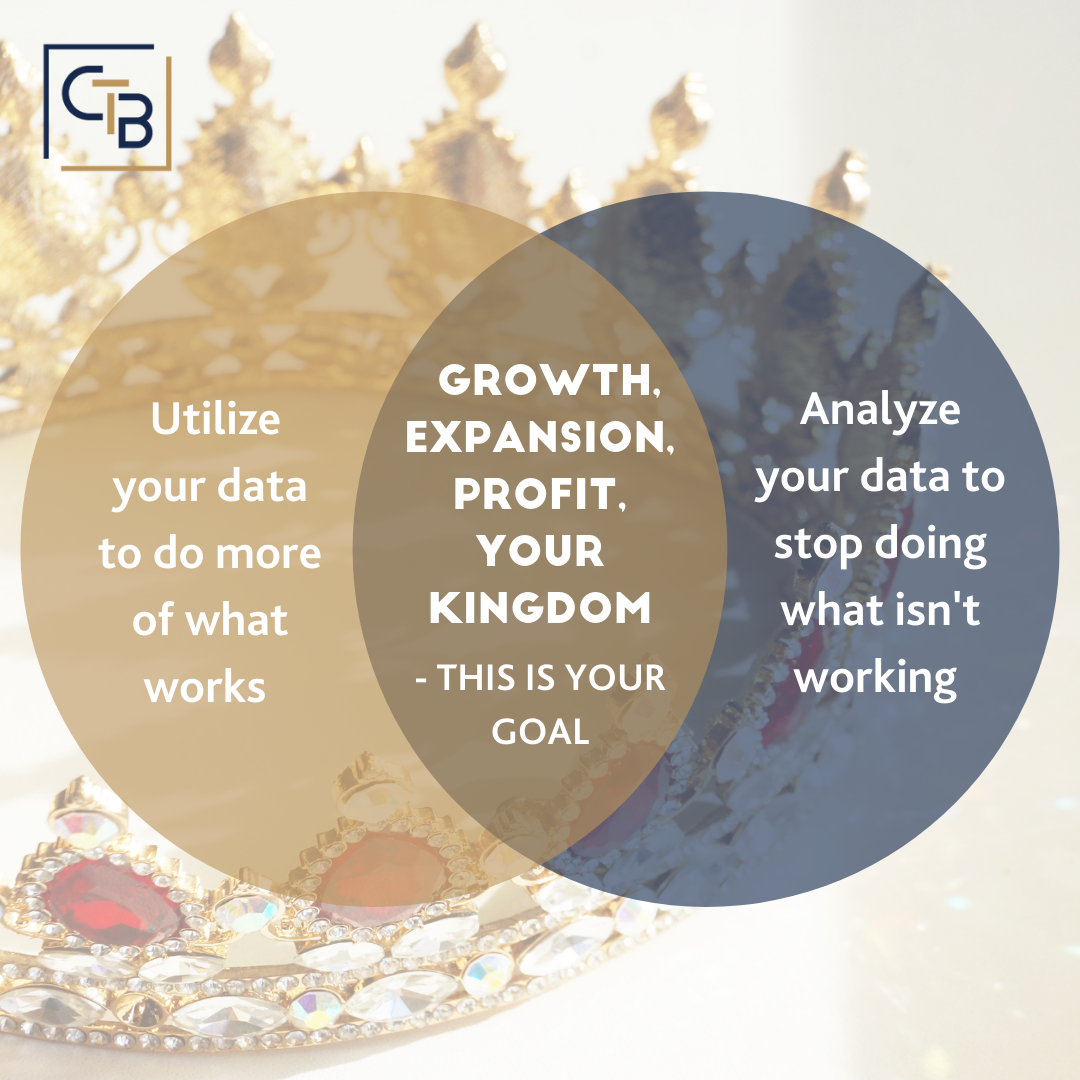 CTB

Utilize your data to do more of what works

GROWTH, EXPANSION, PROFIT, YOUR KINGDOM

- THIS IS YOUR GOAL

Analyze your data to stop doing what isn't working